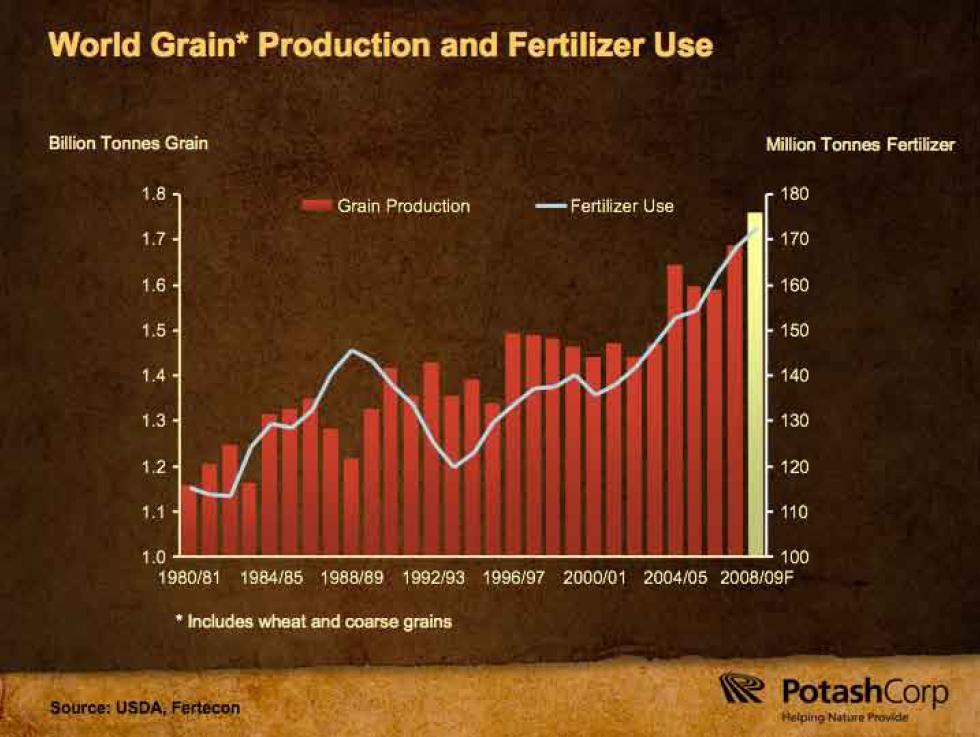 World Grain* Production and Fertilizer Use

Billion Tonnes Grain

Million Tonnes Fertilizer

Grain Production

Fertilizer Use

1.8
1.7
1.6
1.5
1.4
1.3
1.2
1.1
1.0

180
170
160
150
140
130
120
110
100

1980/81 1984/85 1988/89 1992/93 1996/97 2000/01 2004/05 2008/09F

* Includes wheat and coarse grains

Source: USDA, Fertecon

PotashCorp
Helping Nature Provide